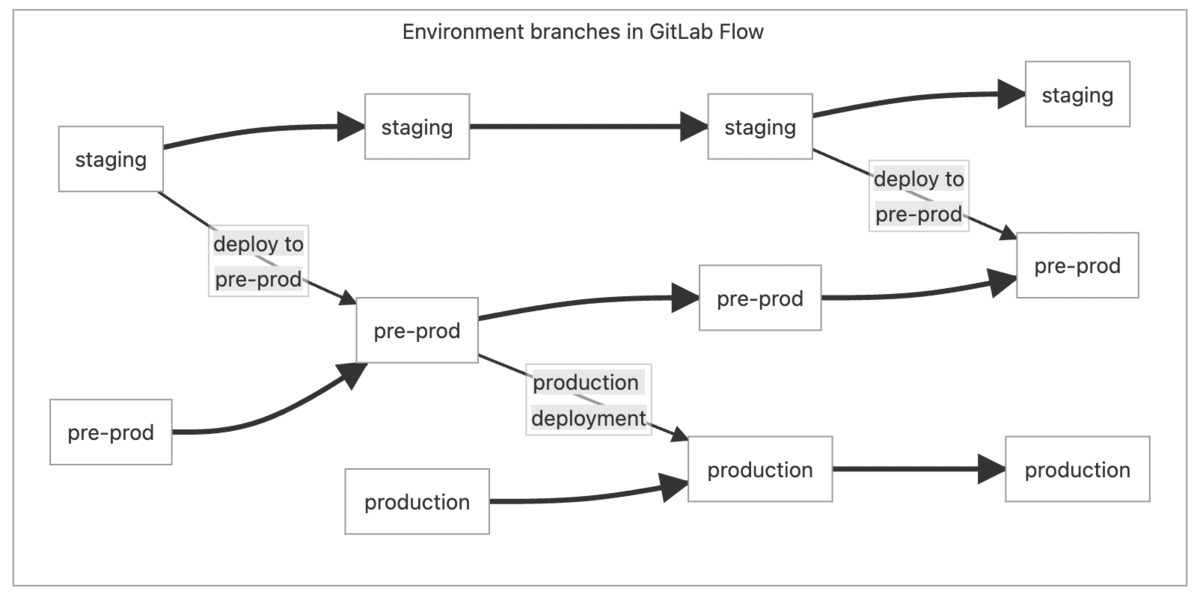 Environment branches in GitLab Flow

staging

staging

staging

staging

deploy to pre-prod

deploy to pre-prod

pre-prod

pre-prod

pre-prod

pre-prod

production deployment

production

production

production